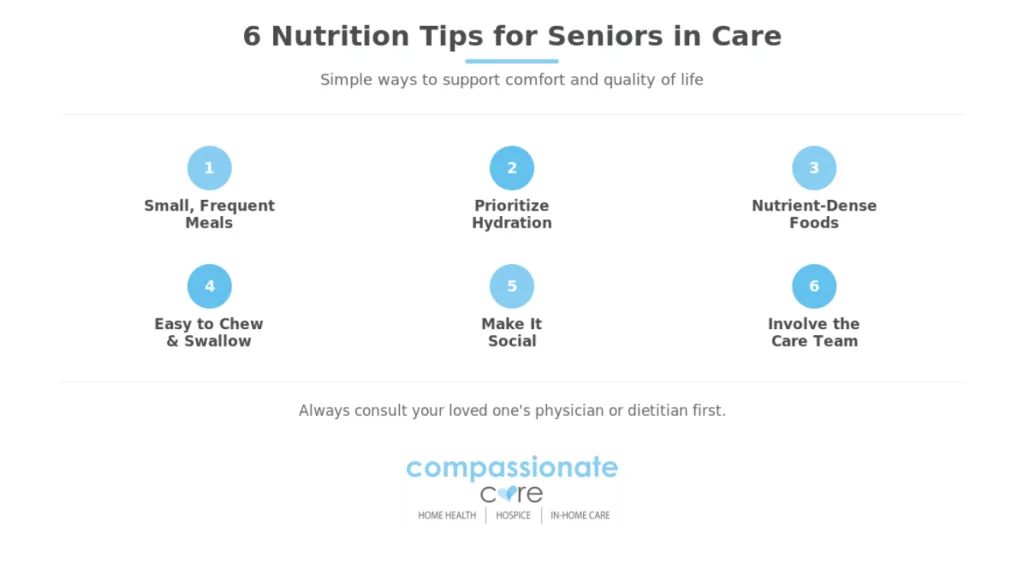 6 Nutrition Tips for Seniors in Care

Simple ways to support comfort and quality of life

1
Small, Frequent Meals

2
Prioritize Hydration

3
Nutrient-Dense Foods

4
Easy to Chew & Swallow

5
Make It Social

6
Involve the Care Team

Always consult your loved one's physician or dietitian first.

compassionate care

HOME HEALTH | HOSPICE | IN-HOME CARE